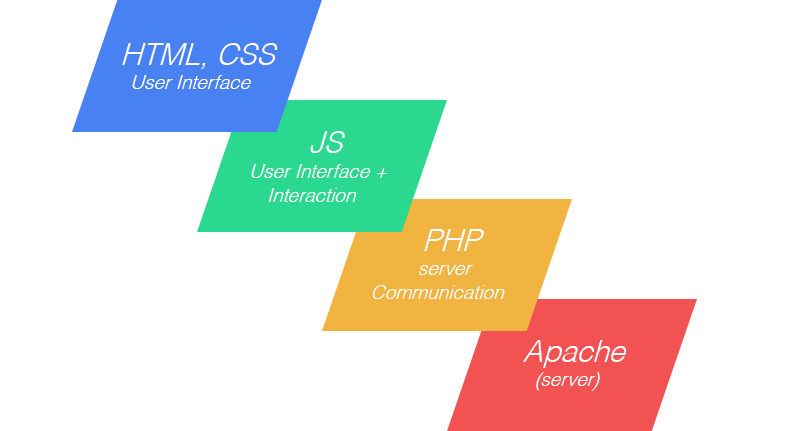 HTML, CSS
User Interface

JS
User Interface +
Interaction

PHP
server
Communication

Apache
(server)